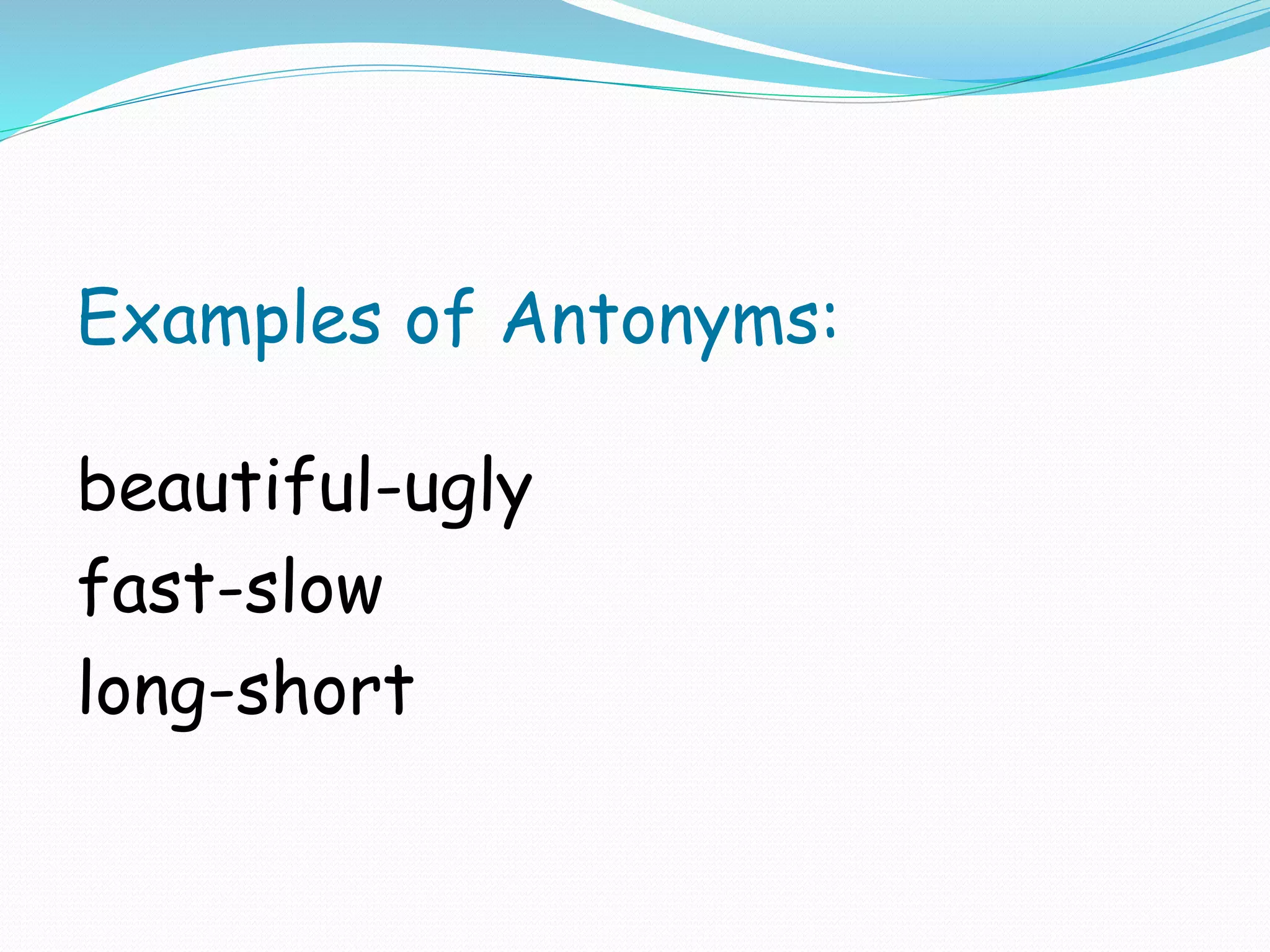 Examples of Antonyms:

beautiful-ugly
fast-slow
long-short